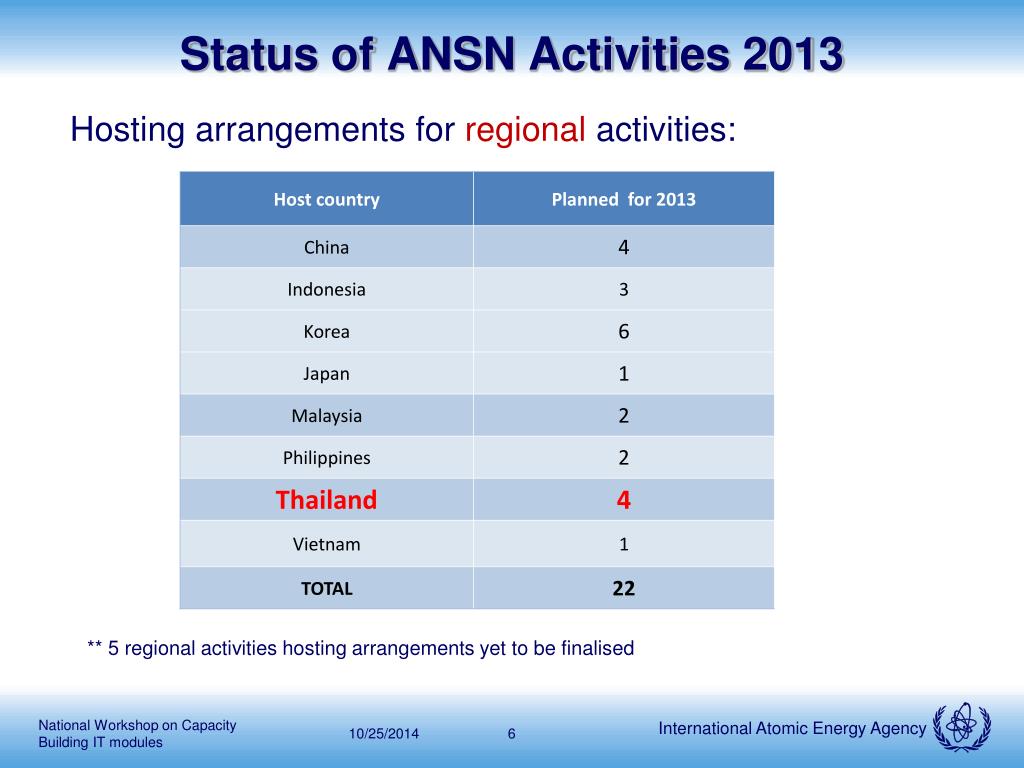 Status of ANSN Activities 2013

Hosting arrangements for regional activities:

| Host country | Planned for 2013 |
|---|---|
| China | 4 |
| Indonesia | 3 |
| Korea | 6 |
| Japan | 1 |
| Malaysia | 2 |
| Philippines | 2 |
| Thailand | 4 |
| Vietnam | 1 |
| TOTAL | 22 |

** 5 regional activities hosting arrangements yet to be finalised

National Workshop on Capacity Building IT modules

10/25/2014

6

International Atomic Energy Agency